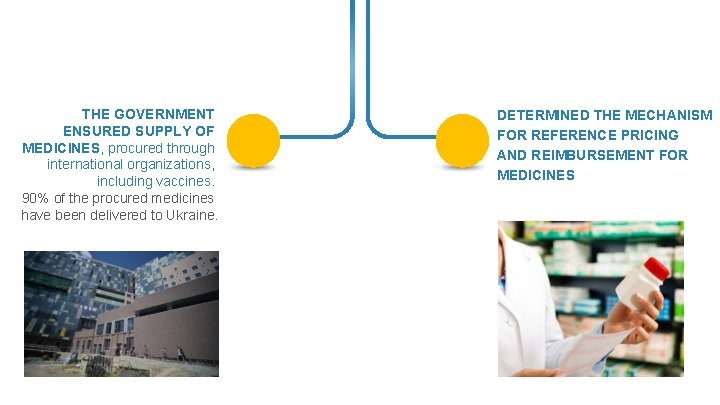 THE GOVERNMENT ENSURED SUPPLY OF MEDICINES, procured through international organizations, including vaccines.
90% of the procured medicines have been delivered to Ukraine.

DETERMINED THE MECHANISM FOR REFERENCE PRICING AND REIMBURSEMENT FOR MEDICINES